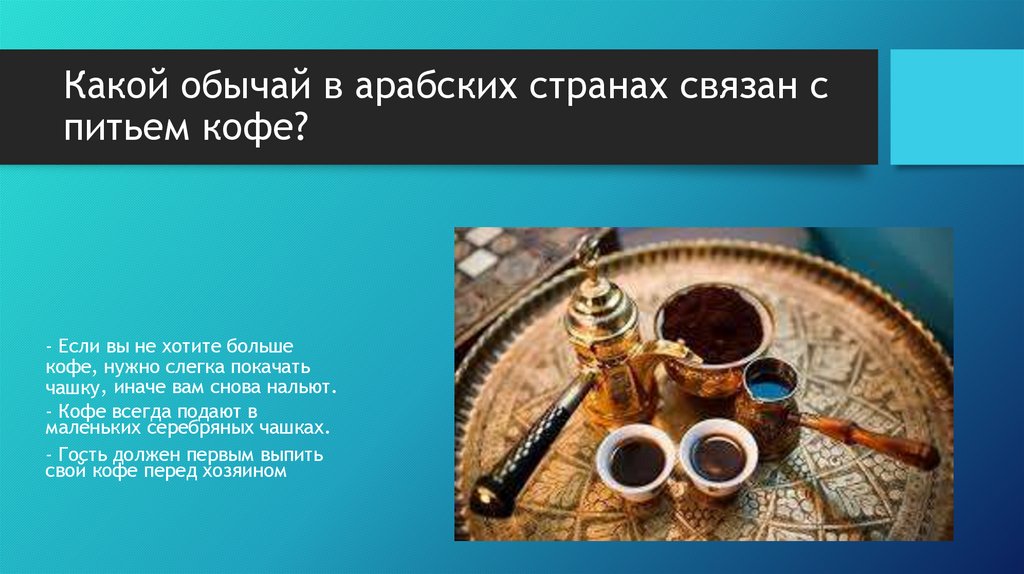 Какой обычай в арабских странах связан с питьем кофе?

- Если вы не хотите больше кофе, нужно слегка покачать чашку, иначе вам снова нальют.

- Кофе всегда подают в маленьких серебряных чашках.

- Гость должен первым выпить свой кофе перед хозяином